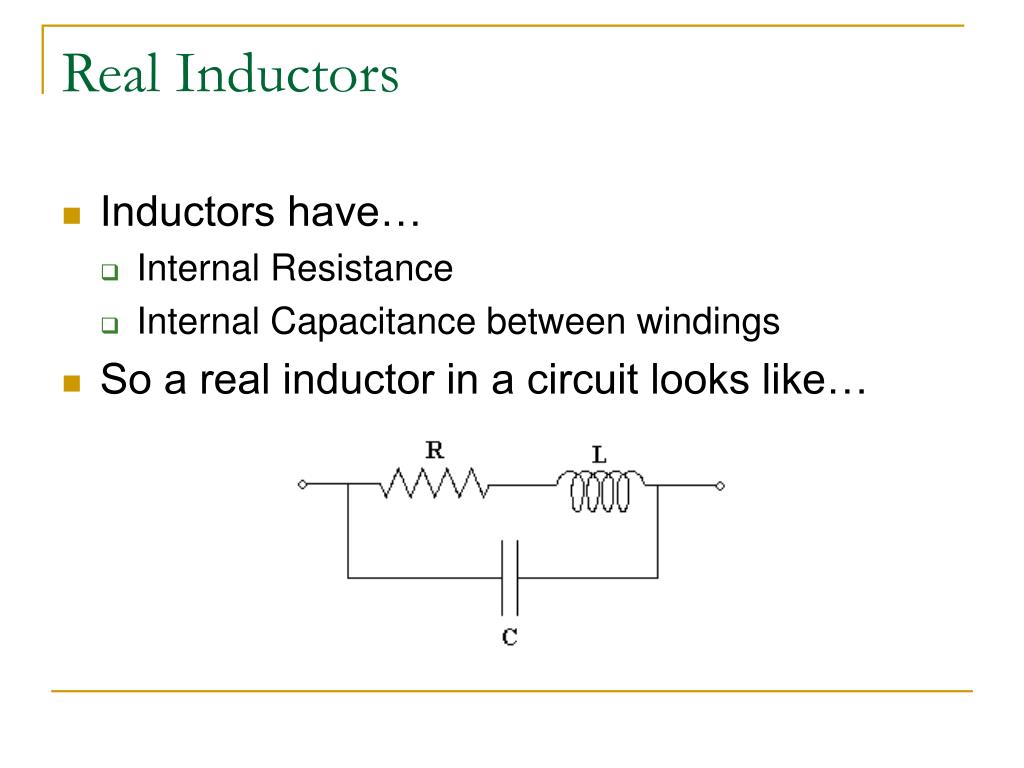 Real Inductors

Inductors have…

Internal Resistance

Internal Capacitance between windings

So a real inductor in a circuit looks like…

R

L

C